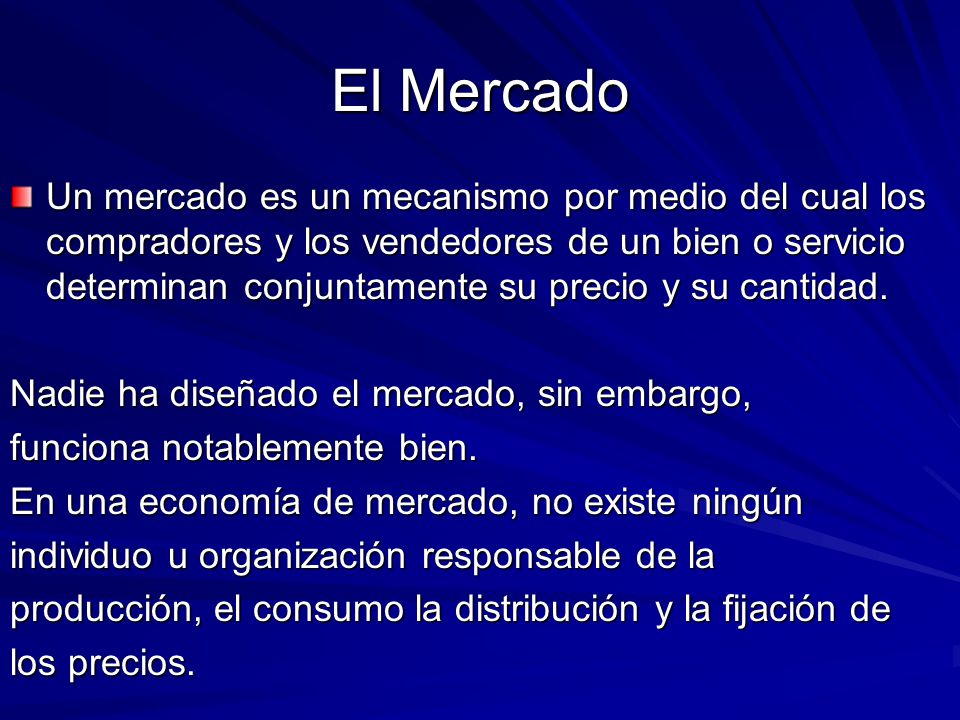 El Mercado

Un mercado es un mecanismo por medio del cual los compradores y los vendedores de un bien o servicio determinan conjuntamente su precio y su cantidad.

Nadie ha diseñado el mercado, sin embargo, funciona notablemente bien.
En una economía de mercado, no existe ningún individuo u organización responsable de la producción, el consumo la distribución y la fijación de los precios.